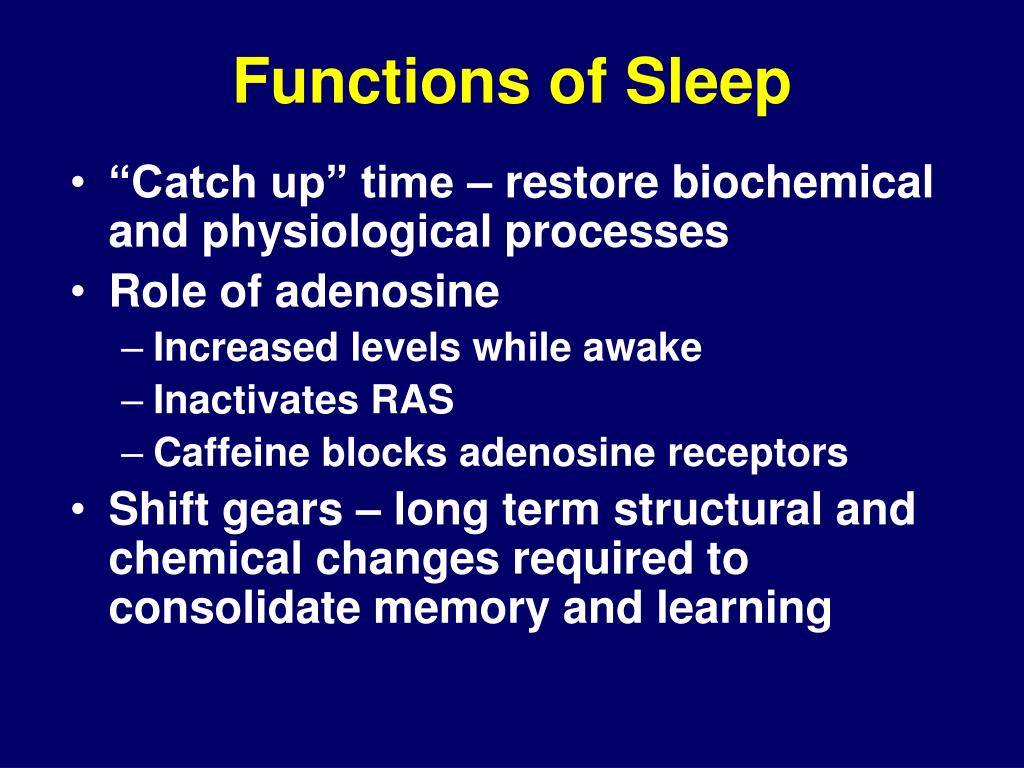 Functions of Sleep

• “Catch up” time – restore biochemical and physiological processes
• Role of adenosine
– Increased levels while awake
– Inactivates RAS
– Caffeine blocks adenosine receptors
• Shift gears – long term structural and chemical changes required to consolidate memory and learning